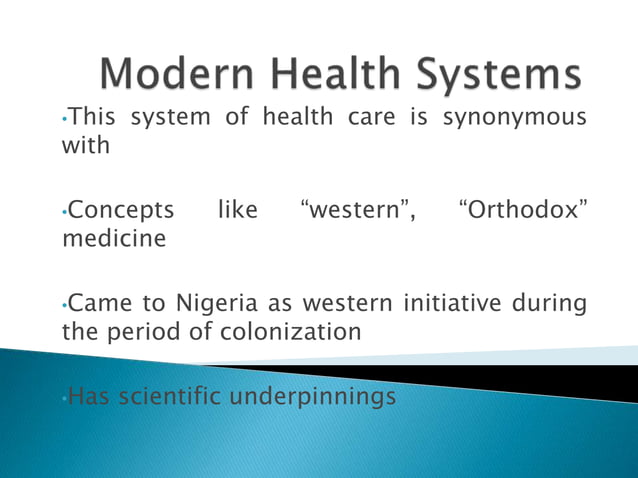 Modern Health Systems

•This system of health care is synonymous with

•Concepts like “western”, “Orthodox” medicine

•Came to Nigeria as western initiative during the period of colonization

•Has scientific underpinnings